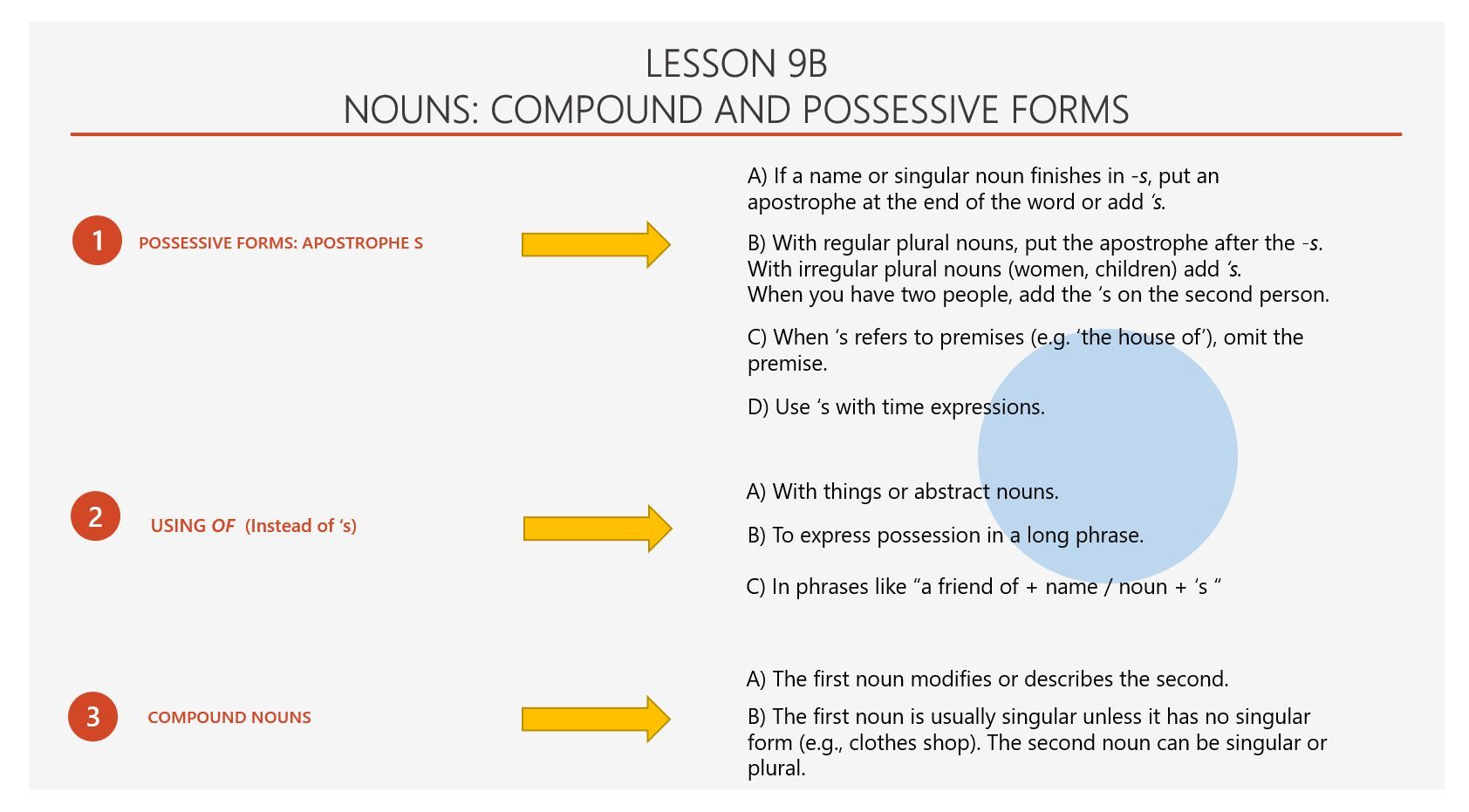 LESSON 9B
NOUNS: COMPOUND AND POSSESSIVE FORMS

1 POSSESSIVE FORMS: APOSTROPHE S

A) If a name or singular noun finishes in -s, put an apostrophe at the end of the word or add 's.

B) With regular plural nouns, put the apostrophe after the -s.
With irregular plural nouns (women, children) add 's.
When you have two people, add the 's on the second person.

C) When 's refers to premises (e.g. 'the house of'), omit the premise.

D) Use 's with time expressions.

2 USING OF (Instead of 's)

A) With things or abstract nouns.

B) To express possession in a long phrase.

C) In phrases like "a friend of + name / noun + 's "

3 COMPOUND NOUNS

A) The first noun modifies or describes the second.

B) The first noun is usually singular unless it has no singular form (e.g., clothes shop). The second noun can be singular or plural.